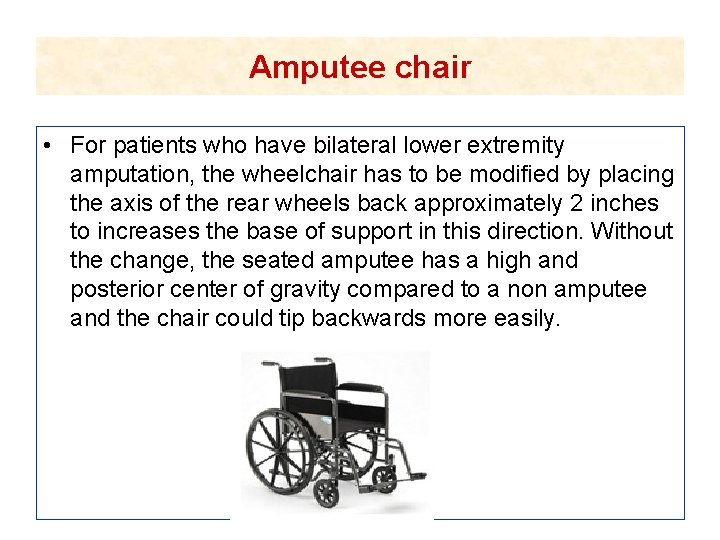 Amputee chair

• For patients who have bilateral lower extremity amputation, the wheelchair has to be modified by placing the axis of the rear wheels back approximately 2 inches to increases the base of support in this direction. Without the change, the seated amputee has a high and posterior center of gravity compared to a non amputee and the chair could tip backwards more easily.